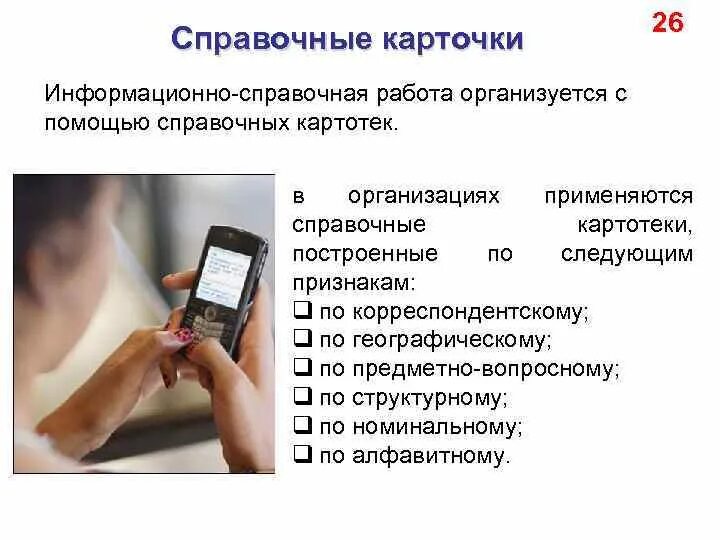 Справочные карточки

26

Информационно-справочная работа организуется с помощью справочных картотек.

в организациях применяются справочные картотеки, построенные по следующим признакам:
❑ по корреспондентскому;
❑ по географическому;
❑ по предметно-вопросному;
❑ по структурному;
❑ по номинальному;
❑ по алфавитному.